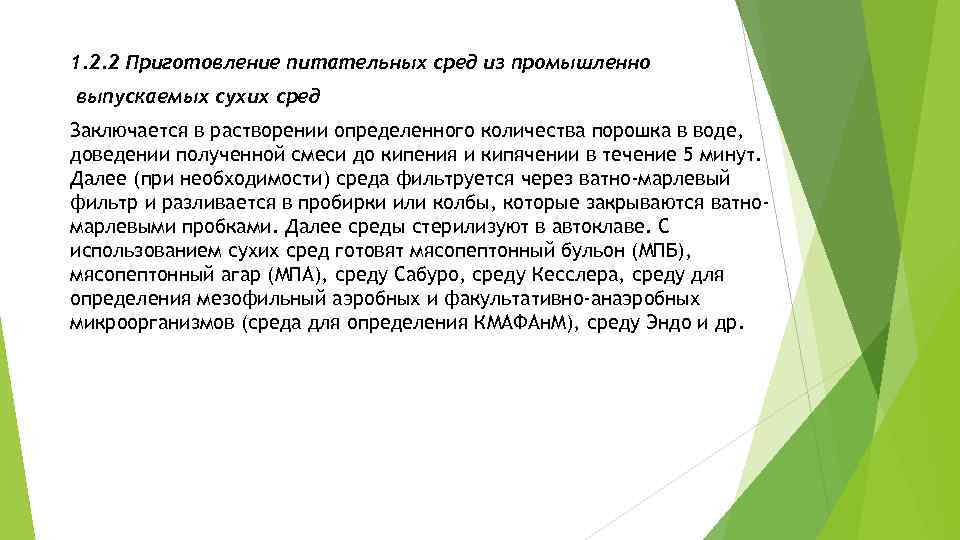 1.2.2 Приготовление питательных сред из промышленно выпускаемых сухих сред

Заключается в растворении определенного количества порошка в воде, доведении полученной смеси до кипения и кипячении в течение 5 минут. Далее (при необходимости) среда фильтруется через ватно-марлевый фильтр и разливается в пробирки или колбы, которые закрываются ватно-марлевыми пробками. Далее среды стерилизуют в автоклаве. С использованием сухих сред готовят мясопептонный бульон (МПБ), мясопептонный агар (МПА), среду Сабуро, среду Кесслера, среду для определения мезофильный аэробных и факультативно-анаэробных микроорганизмов (среда для определения КМАФАнМ), среду Эндо и др.